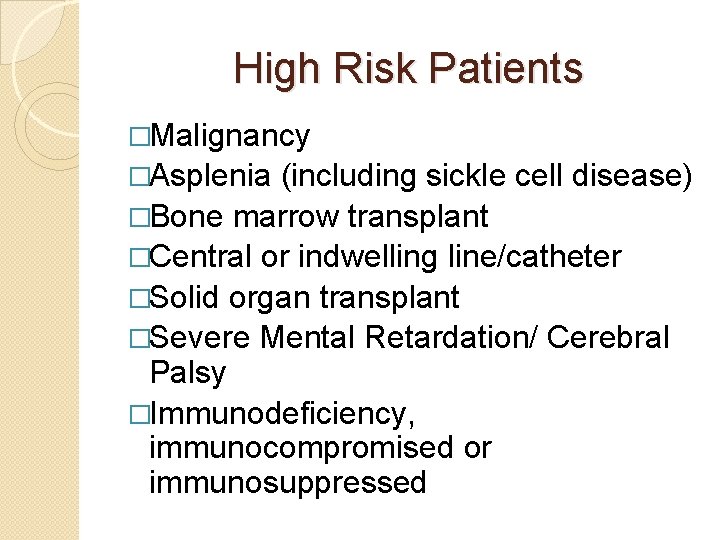 High Risk Patients

□Malignancy
□Asplenia (including sickle cell disease)
□Bone marrow transplant
□Central or indwelling line/catheter
□Solid organ transplant
□Severe Mental Retardation/ Cerebral Palsy
□Immunodeficiency, immunocompromised or immunosuppressed